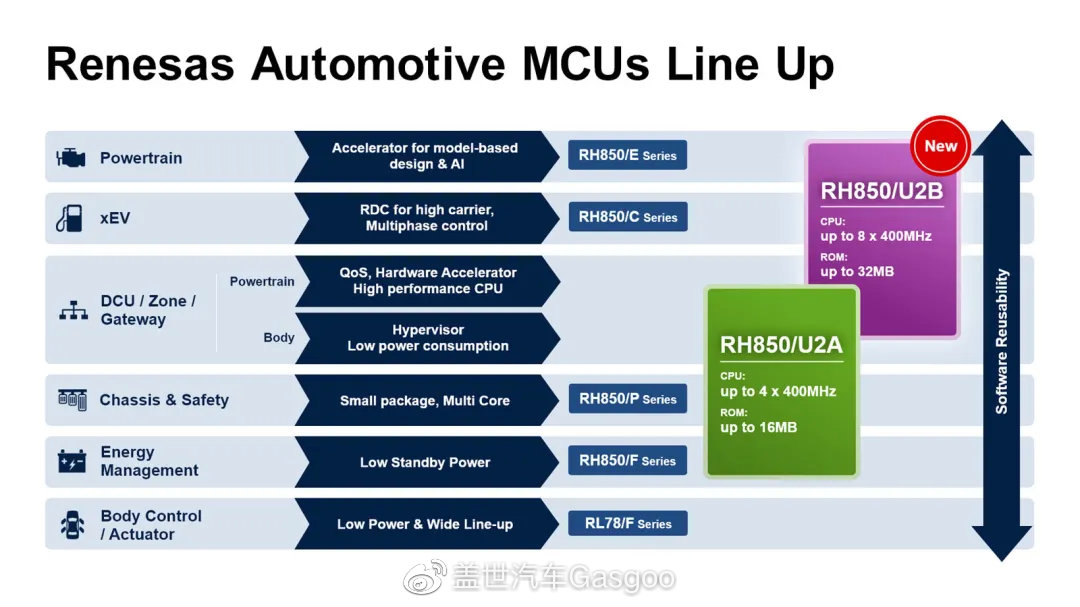 Renesas Automotive MCUs Line Up

Powertrain
Accelerator for model-based design & AI
RH850/E Series

xEV
RDC for high carrier, Multiphase control
RH850/C Series

DCU / Zone / Gateway
Powertrain
QoS, Hardware Accelerator High performance CPU
Body
Hypervisor Low power consumption

Chassis & Safety
Small package, Multi Core
RH850/P Series

Energy Management
Low Standby Power
RH850/F Series

Body Control / Actuator
Low Power & Wide Line-up
RL78/F Series

New
RH850/U2B
CPU:
up to 8 x 400MHz
ROM:
up to 32MB

RH850/U2A
CPU:
up to 4 x 400MHz
ROM:
up to 16MB

Software Reusability

盖世汽车Gasgoo